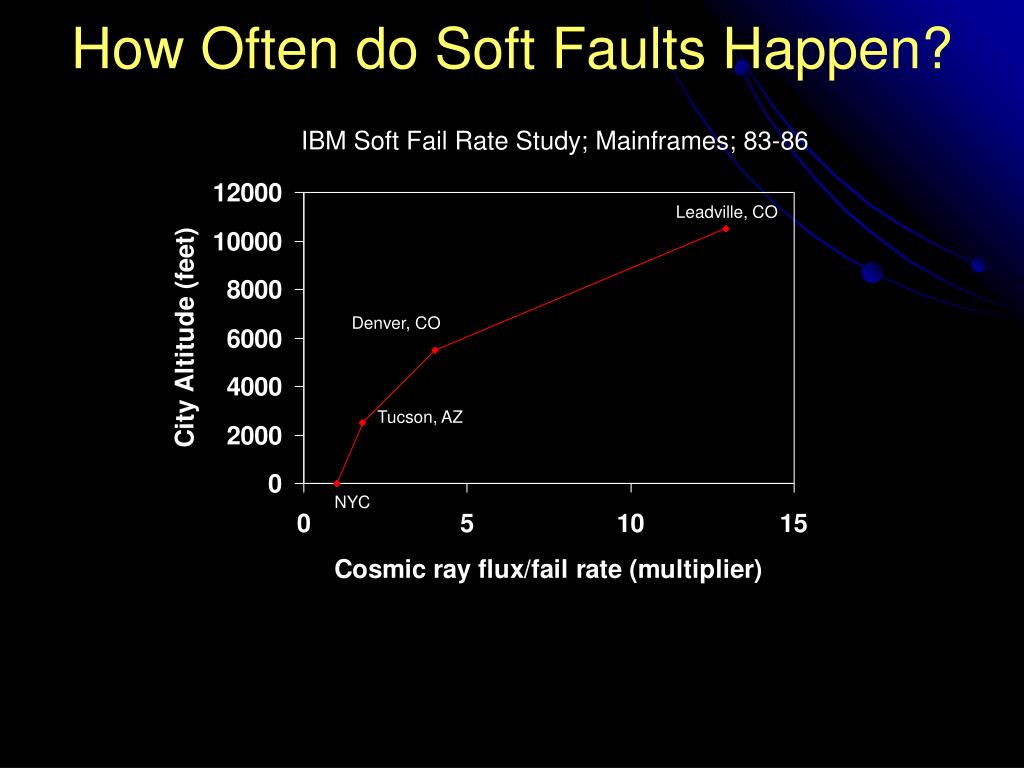 How Often do Soft Faults Happen?

IBM Soft Fail Rate Study; Mainframes; 83-86

City Altitude (feet)

12000
10000
8000
6000
4000
2000
0

Leadville, CO
Denver, CO
Tucson, AZ
NYC

0
5
10
15

Cosmic ray flux/fail rate (multiplier)